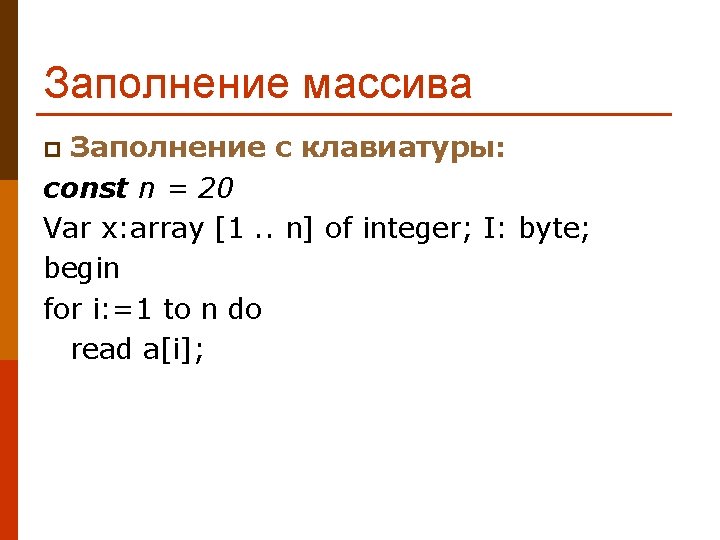 Заполнение массива

Заполнение с клавиатуры:

const n = 20
Var x:array [1 .. n] of integer; I: byte;
begin
for i:=1 to n do
read a[i];